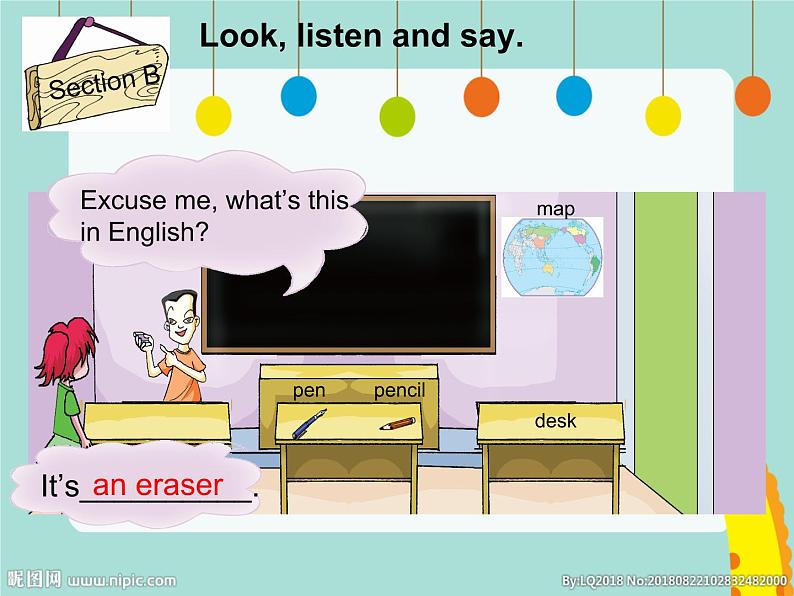 Section B

Look, listen and say.

Excuse me, what's this in English?

map

pen

pencil

desk

It's an eraser.

昵图网 www.nipic.com

By:LQ2018 No:20180822102832482000